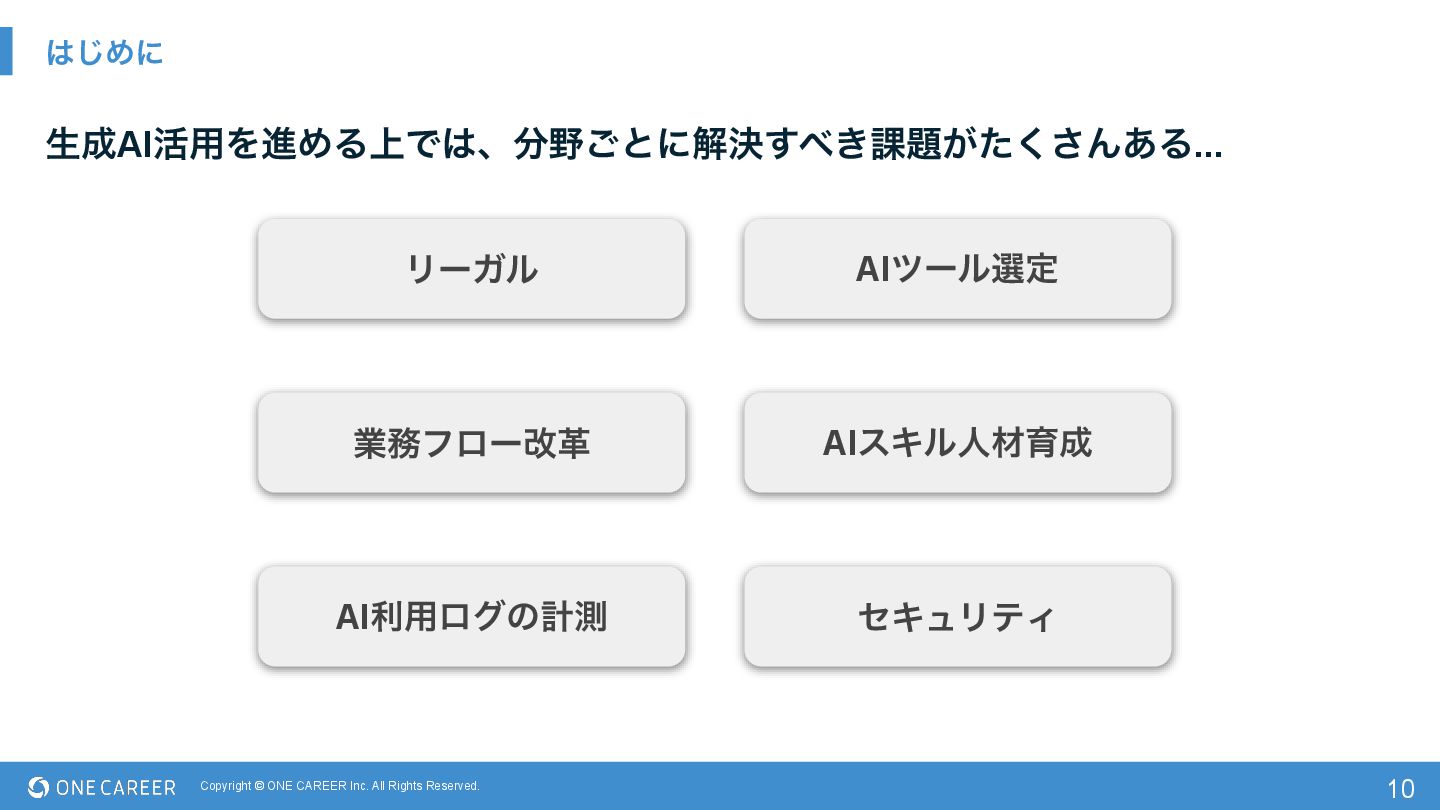 はじめに

生成AI活用を進める上では、分野ごとに解決すべき課題がたくさんある...

リーガル

AIツール選定

業務フロー改革

AIスキル人材育成

AI利用ログの計測

セキュリティ

ONE CAREER

Copyright © ONE CAREER Inc. All Rights Reserved.

10